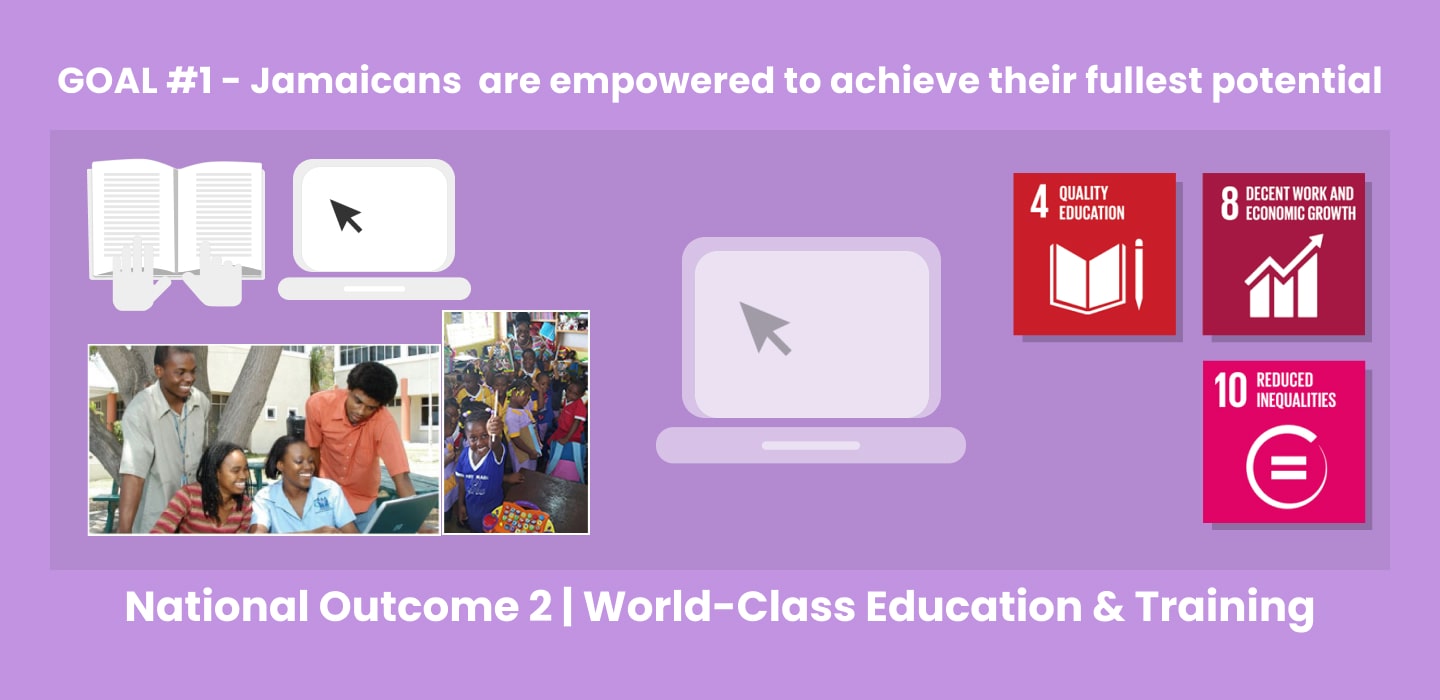 GOAL #1 - Jamaicans  are empowered to achieve their fullest potential

4 QUALITY EDUCATION

8 DECENT WORK AND ECONOMIC GROWTH

10 REDUCED INEQUALITIES

National Outcome 2 | World-Class Education & Training